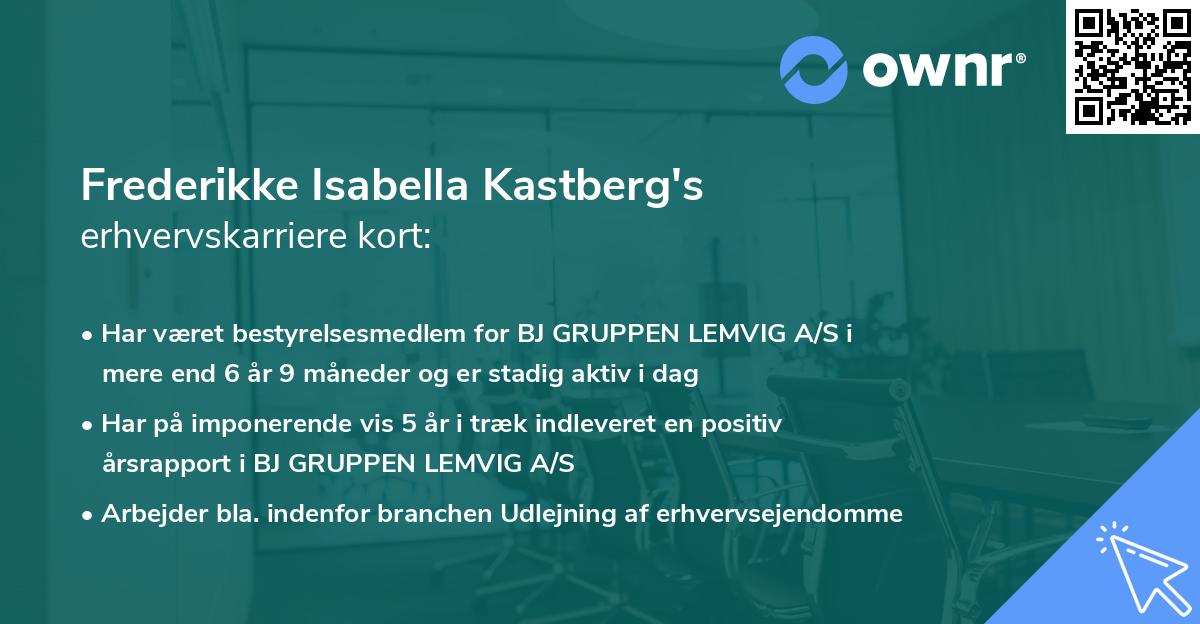 ownr®

Frederikke Isabella Kastberg's
erhvervskarriere kort:

• Har været bestyrelsesmedlem for BJ GRUPPEN LEMVIG A/S i mere end 6 år 9 måneder og er stadig aktiv i dag

• Har på imponerende vis 5 år i træk indleveret en positiv årsrapport i BJ GRUPPEN LEMVIG A/S

• Arbejder bla. indenfor branchen Udlejning af erhvervsejendomme